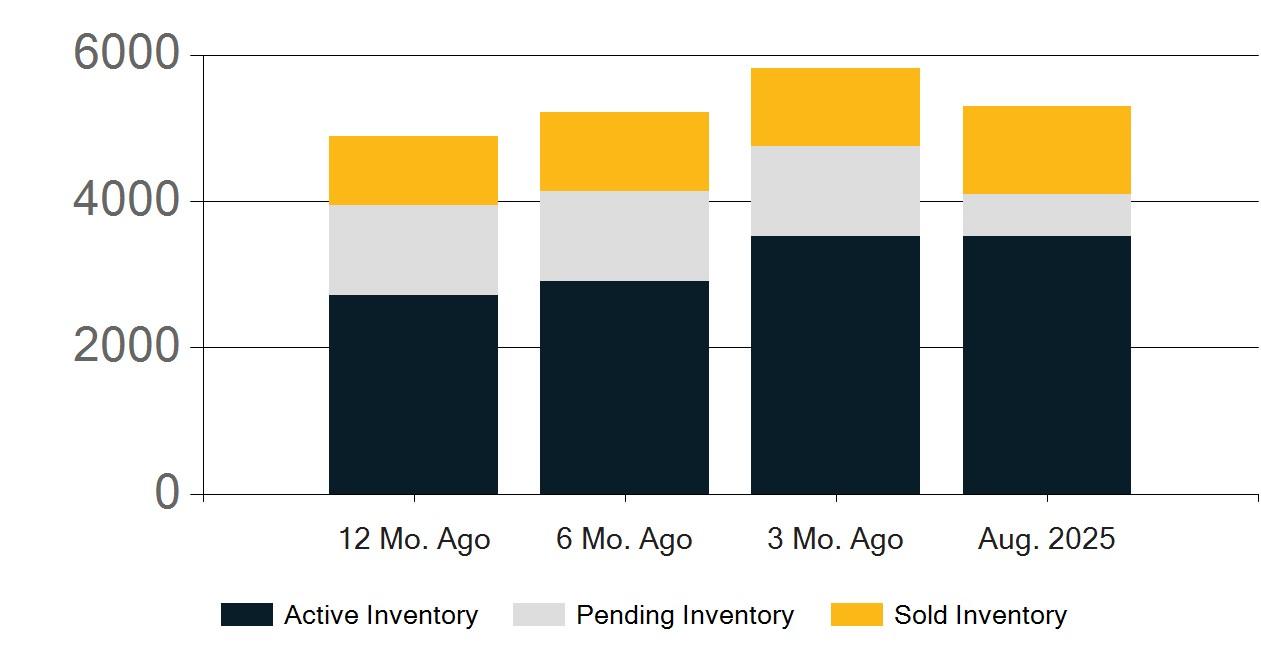 6000
4000
2000
0

12 Mo. Ago
6 Mo. Ago
3 Mo. Ago
Aug. 2025

Active Inventory
Pending Inventory
Sold Inventory